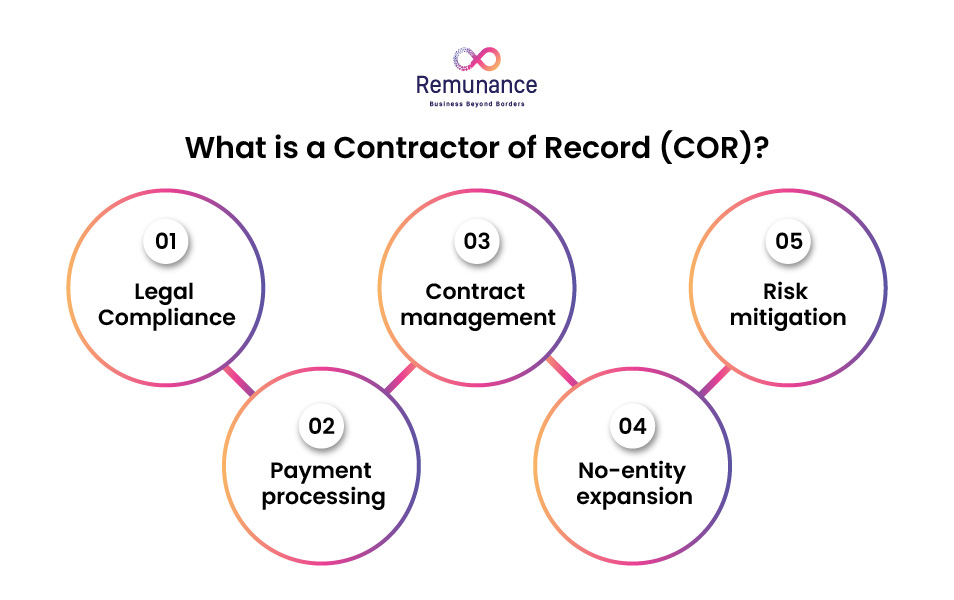 Remunance
Business Beyond Borders

What is a Contractor of Record (COR)?

01
Legal Compliance

02
Payment processing

03
Contract management

04
No-entity expansion

05
Risk mitigation